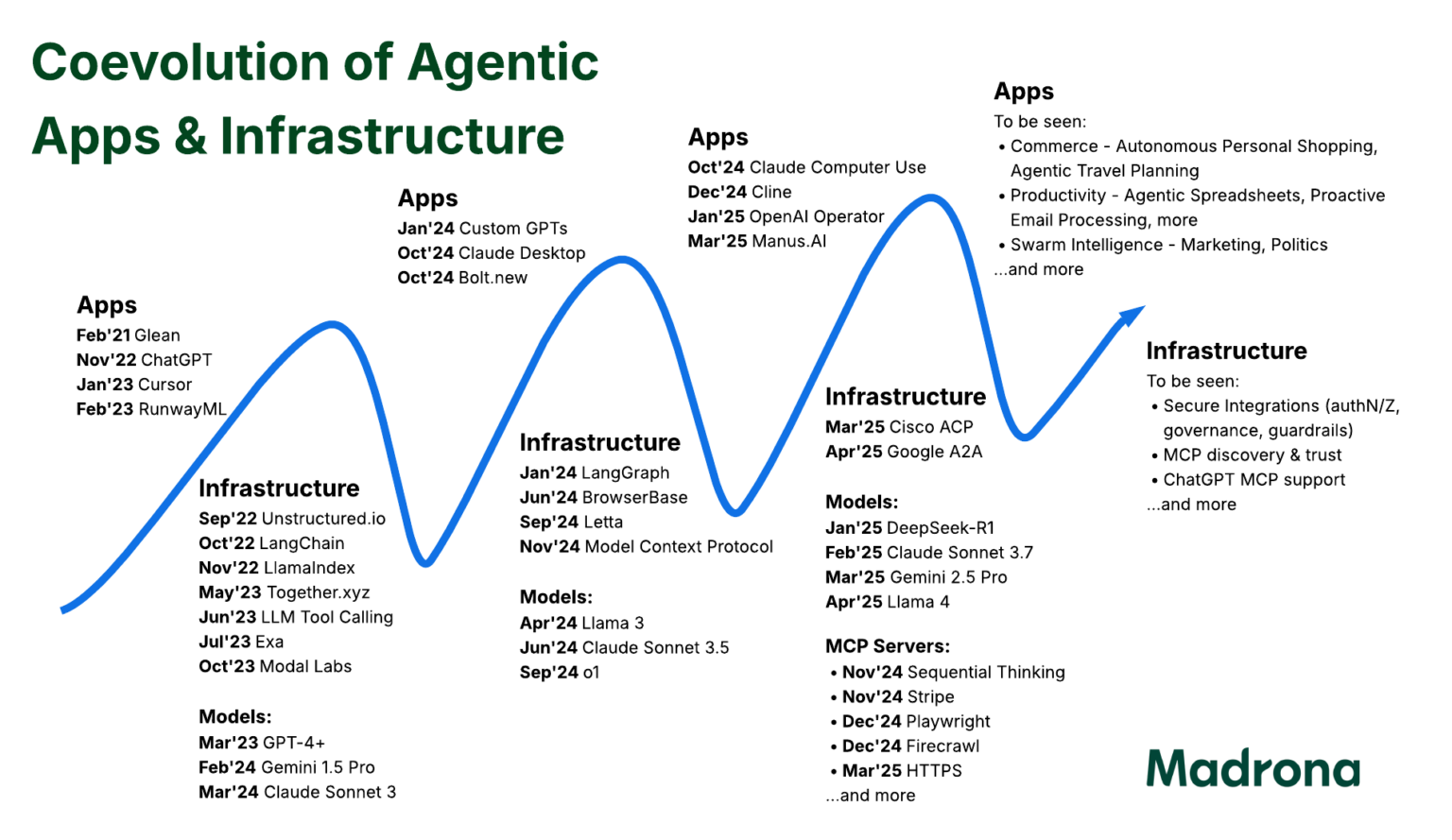 Coevolution of Agentic Apps & Infrastructure

Apps
Feb'21 Glean
Nov'22 ChatGPT
Jan'23 Cursor
Feb'23 RunwayML

Infrastructure
Sep'22 Unstructured.io
Oct'22 LangChain
Nov'22 LlamaIndex
May'23 Together.xyz
Jun'23 LLM Tool Calling
Jul'23 Exa
Oct'23 Modal Labs

Models:
Mar'23 GPT-4+
Feb'24 Gemini 1.5 Pro
Mar'24 Claude Sonnet 3

Apps
Jan'24 Custom GPTs
Oct'24 Claude Desktop
Oct'24 Bolt.new

Infrastructure
Jan'24 LangGraph
Jun'24 BrowserBase
Sep'24 Letta
Nov'24 Model Context Protocol

Models:
Apr'24 Llama 3
Jun'24 Claude Sonnet 3.5
Sep'24 o1

Apps
Oct'24 Claude Computer Use
Dec'24 Cline
Jan'25 OpenAI Operator
Mar'25 Manus.AI

Infrastructure
Mar'25 Cisco ACP
Apr'25 Google A2A

Models:
Jan'25 DeepSeek-R1
Feb'25 Claude Sonnet 3.7
Mar'25 Gemini 2.5 Pro
Apr'25 Llama 4

MCP Servers:
• Nov'24 Sequential Thinking
• Nov'24 Stripe
• Dec'24 Playwright
• Dec'24 Firecrawl
• Mar'25 HTTPS
...and more

Apps
To be seen:
• Commerce - Autonomous Personal Shopping, Agentic Travel Planning
• Productivity - Agentic Spreadsheets, Proactive Email Processing, more
• Swarm Intelligence - Marketing, Politics
...and more

Infrastructure
To be seen:
• Secure Integrations (authN/Z, governance, guardrails)
• MCP discovery & trust
• ChatGPT MCP support
...and more

Madrona